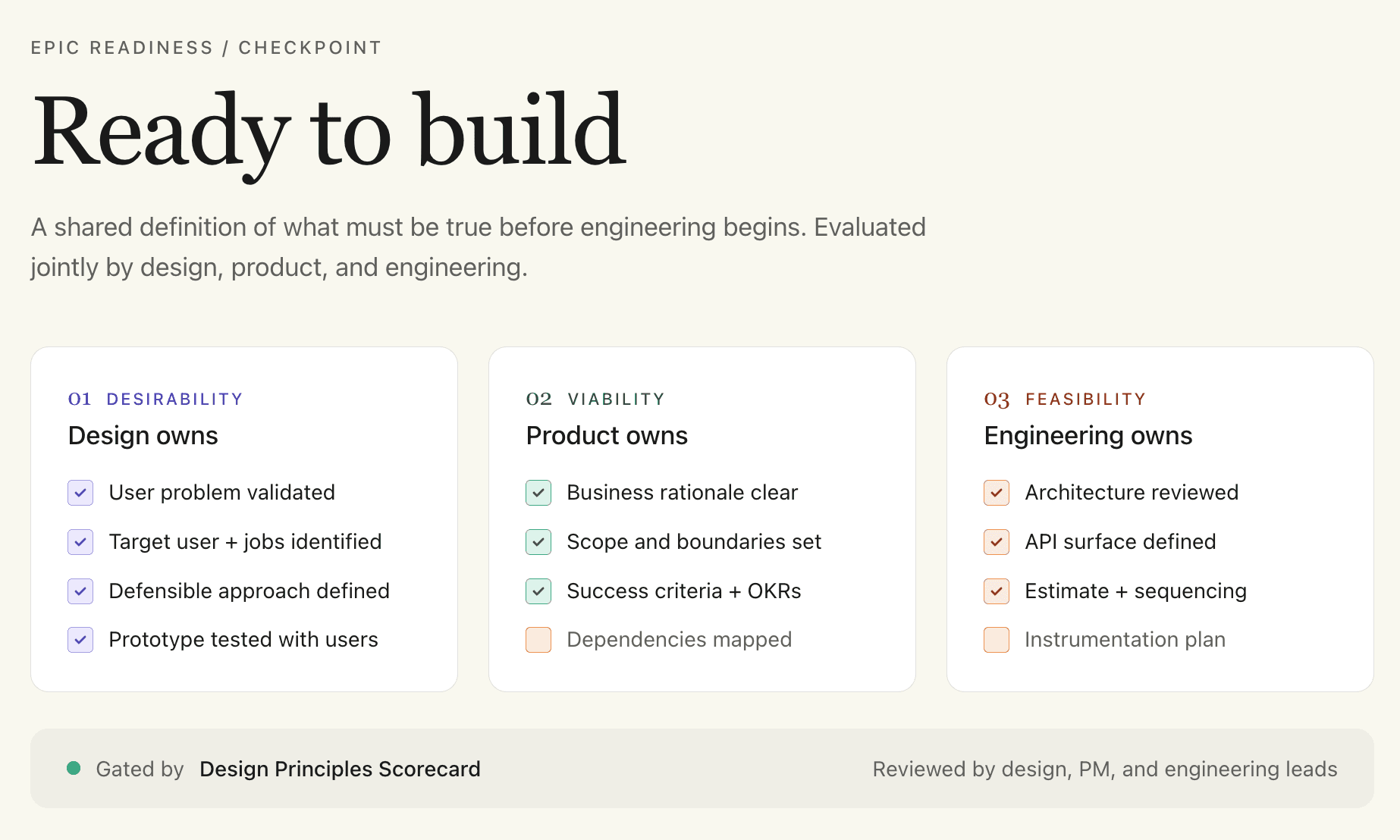 EPIC READINESS / CHECKPOINT

Ready to build

A shared definition of what must be true before engineering begins. Evaluated jointly by design, product, and engineering.

01 DESIRABILITY
Design owns

User problem validated

Target user + jobs identified

Defensible approach defined

Prototype tested with users

02 VIABILITY
Product owns

Business rationale clear

Scope and boundaries set

Success criteria + OKRs

Dependencies mapped

03 FEASIBILITY
Engineering owns

Architecture reviewed

API surface defined

Estimate + sequencing

Instrumentation plan

Gated by Design Principles Scorecard

Reviewed by design, PM, and engineering leads